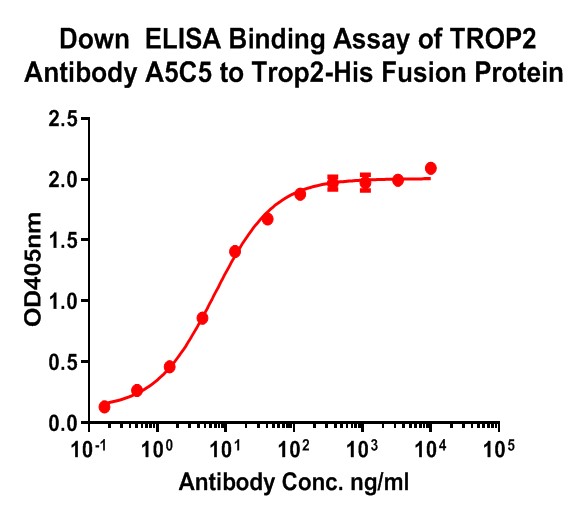 Down ELISA Binding Assay of TROP2 Antibody A5C5 to Trop2-His Fusion Protein

OD405nm

2.5
2.0
1.5
1.0
0.5
0.0

$10^{-1}$ $10^{0}$ $10^{1}$ $10^{2}$ $10^{3}$ $10^{4}$ $10^{5}$

Antibody Conc. ng/ml